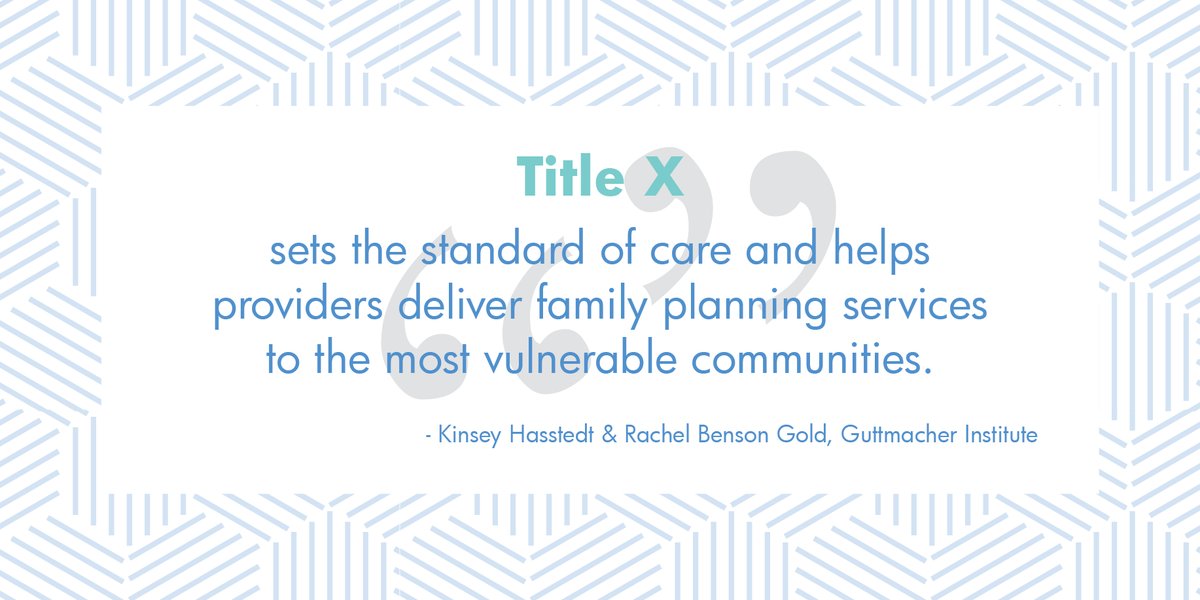 Title X

sets the standard of care and helps providers deliver family planning services to the most vulnerable communities.

- Kinsey Hasstedt & Rachel Benson Gold, Guttmacher Institute